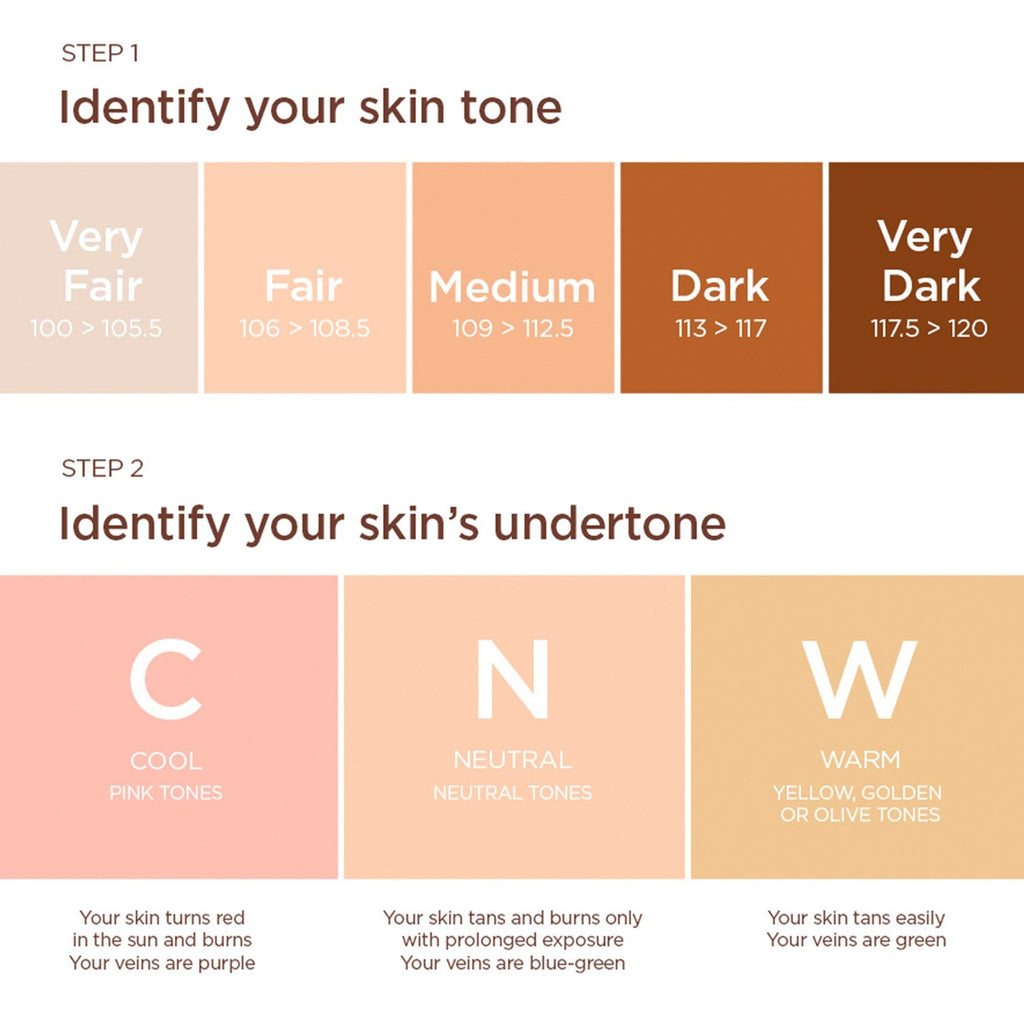 STEP 1

Identify your skin tone

Very Fair
100 > 105.5

Fair
106 > 108.5

Medium
109 > 112.5

Dark
113 > 117

Very Dark
117.5 > 120

STEP 2

Identify your skin's undertone

C
COOL
PINK TONES

N
NEUTRAL
NEUTRAL TONES

W
WARM
YELLOW, GOLDEN OR OLIVE TONES

Your skin turns red in the sun and burns
Your veins are purple

Your skin tans and burns only with prolonged exposure
Your veins are blue-green

Your skin tans easily
Your veins are green